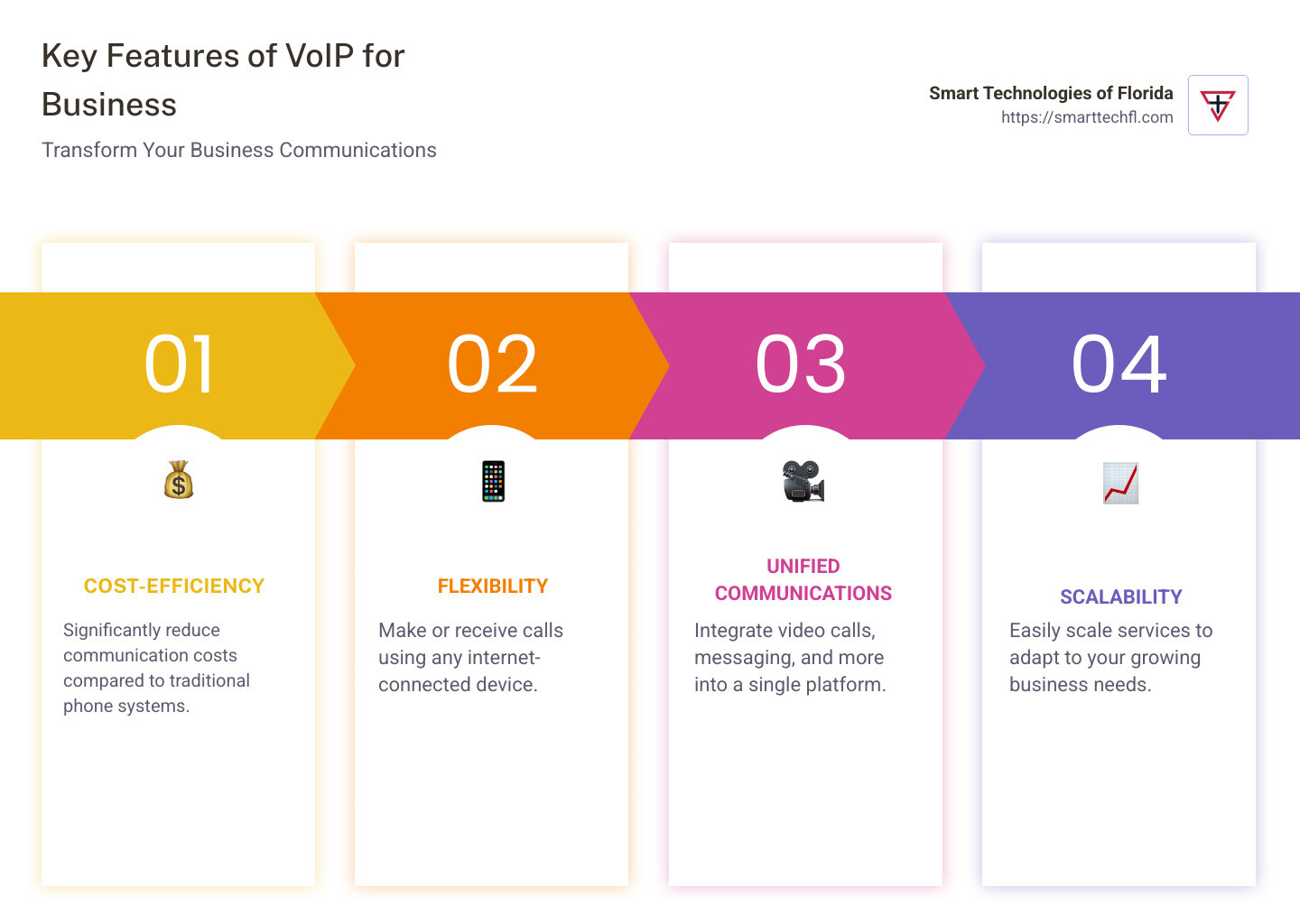 Key Features of VoIP for Business

Transform Your Business Communications

Smart Technologies of Florida
https://smarttechfl.com

01

COST-EFFICIENCY

Significantly reduce communication costs compared to traditional phone systems.

02

FLEXIBILITY

Make or receive calls using any internet-connected device.

03

UNIFIED COMMUNICATIONS

Integrate video calls, messaging, and more into a single platform.

04

SCALABILITY

Easily scale services to adapt to your growing business needs.